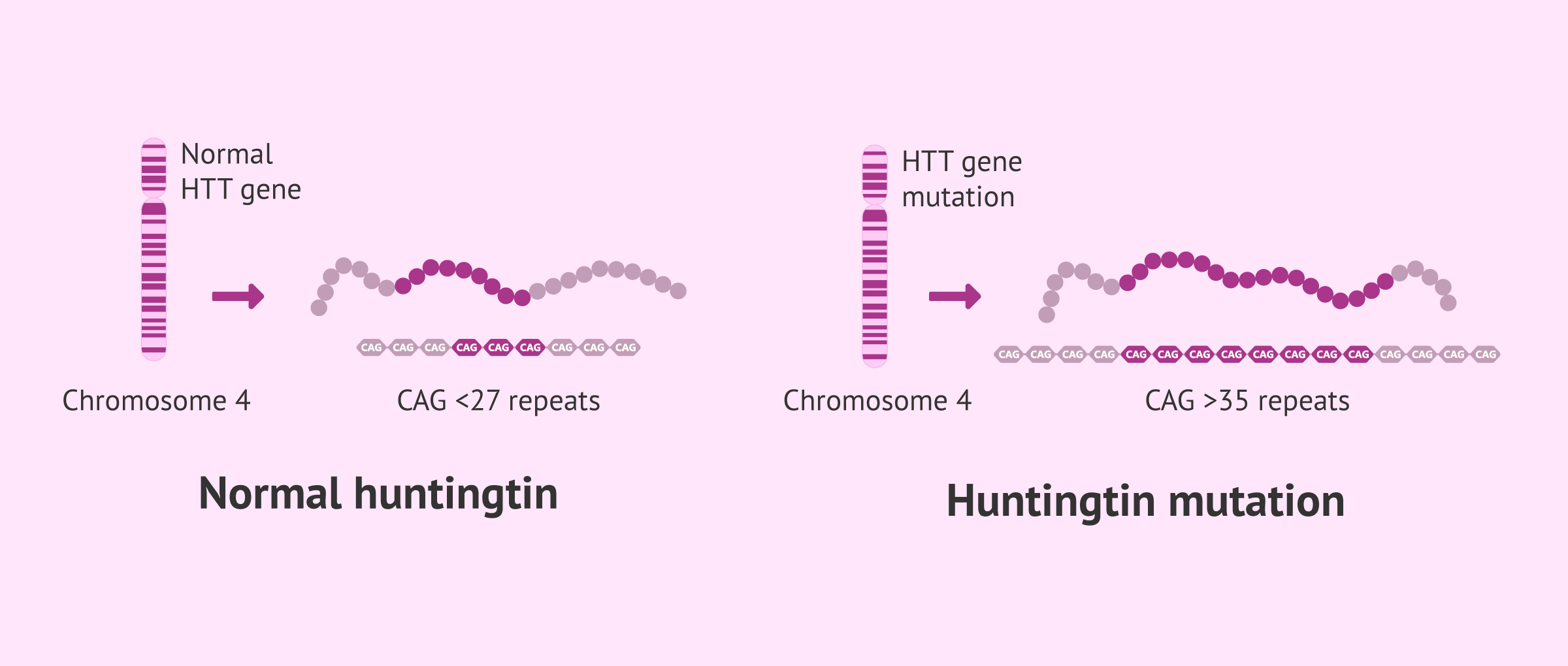 Normal HTT gene

CAG CAG CAG CAG CAG CAG CAG CAG CAG

Chromosome 4

CAG <27 repeats

Normal huntingtin

HTT gene mutation

CAG CAG CAG CAG CAG CAG CAG CAG CAG CAG CAG CAG CAG CAG CAG CAG

Chromosome 4

CAG >35 repeats

Huntingtin mutation